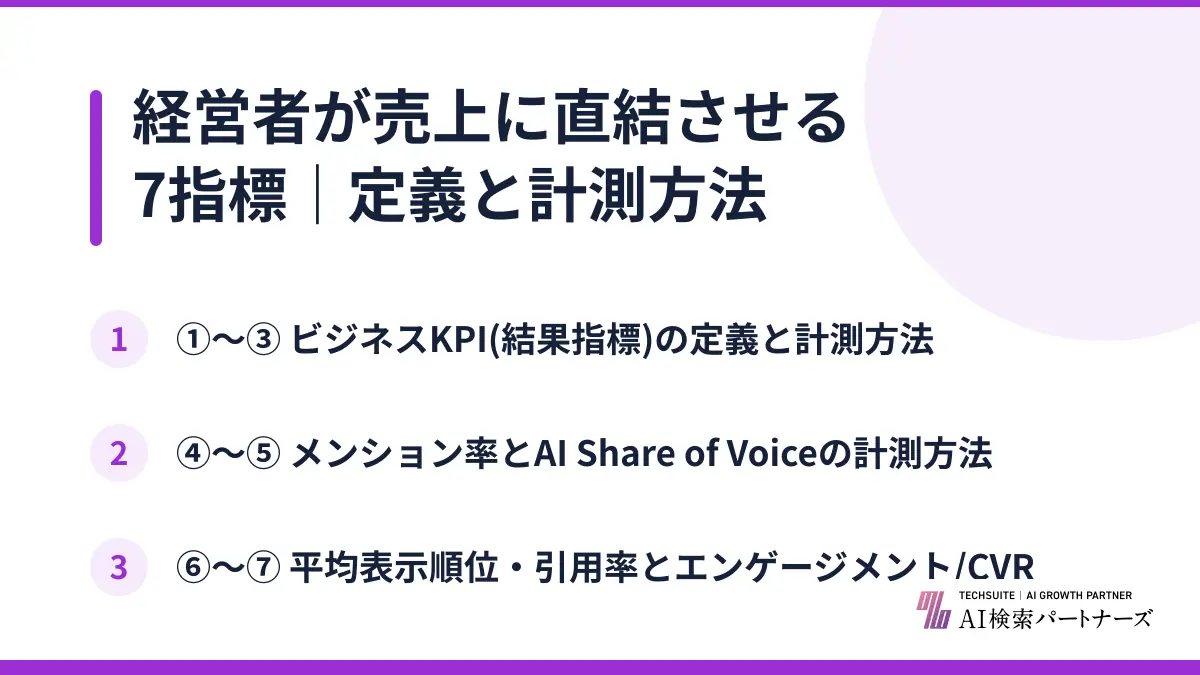 経営者が売上に直結させる
7指標｜定義と計測方法

1 ①〜③ ビジネスKPI(結果指標)の定義と計測方法

2 ④〜⑤ メンション率とAI Share of Voiceの計測方法

3 ⑥〜⑦ 平均表示順位・引用率とエンゲージメント/CVR

TECHSUITE | AI GROWTH PARTNER
AI検索パートナーズ